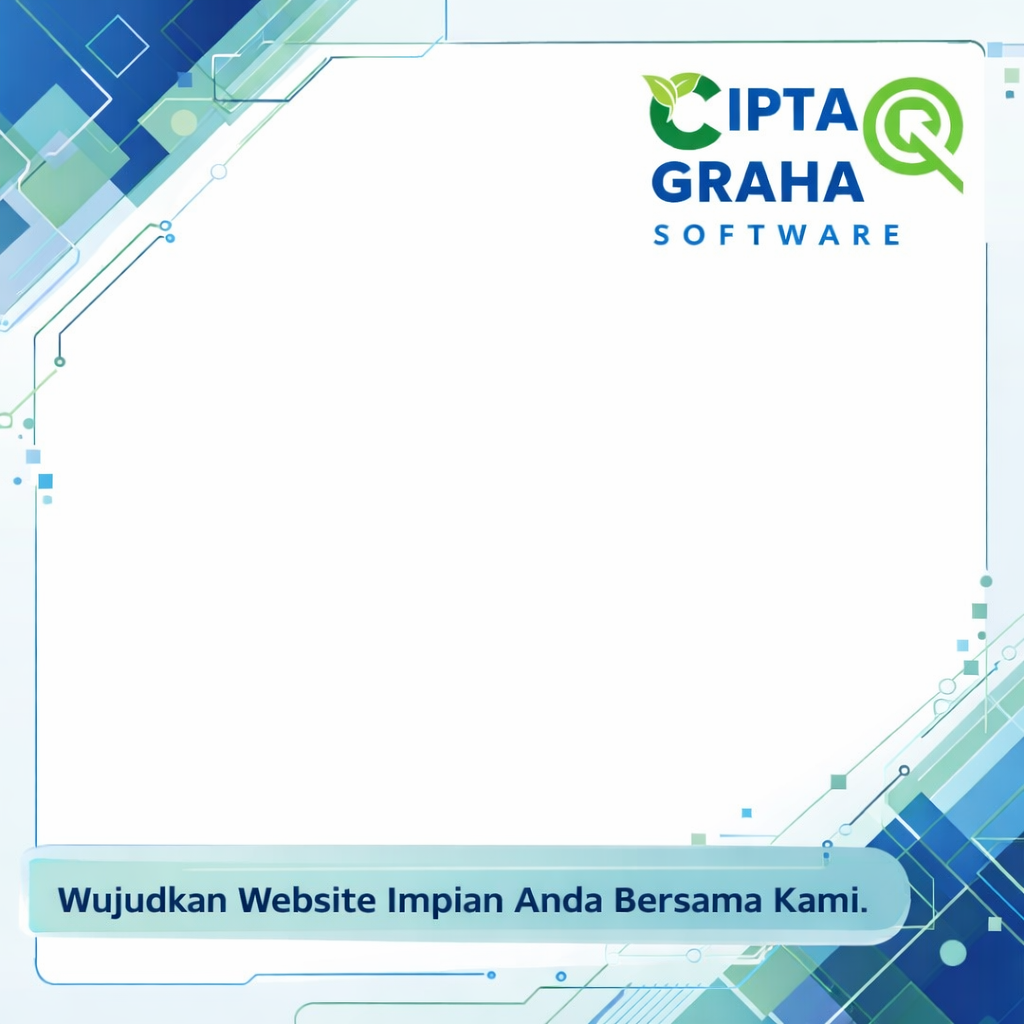 CIPTA GRAHA SOFTWARE

Wujudkan Website Impian Anda Bersama Kami.